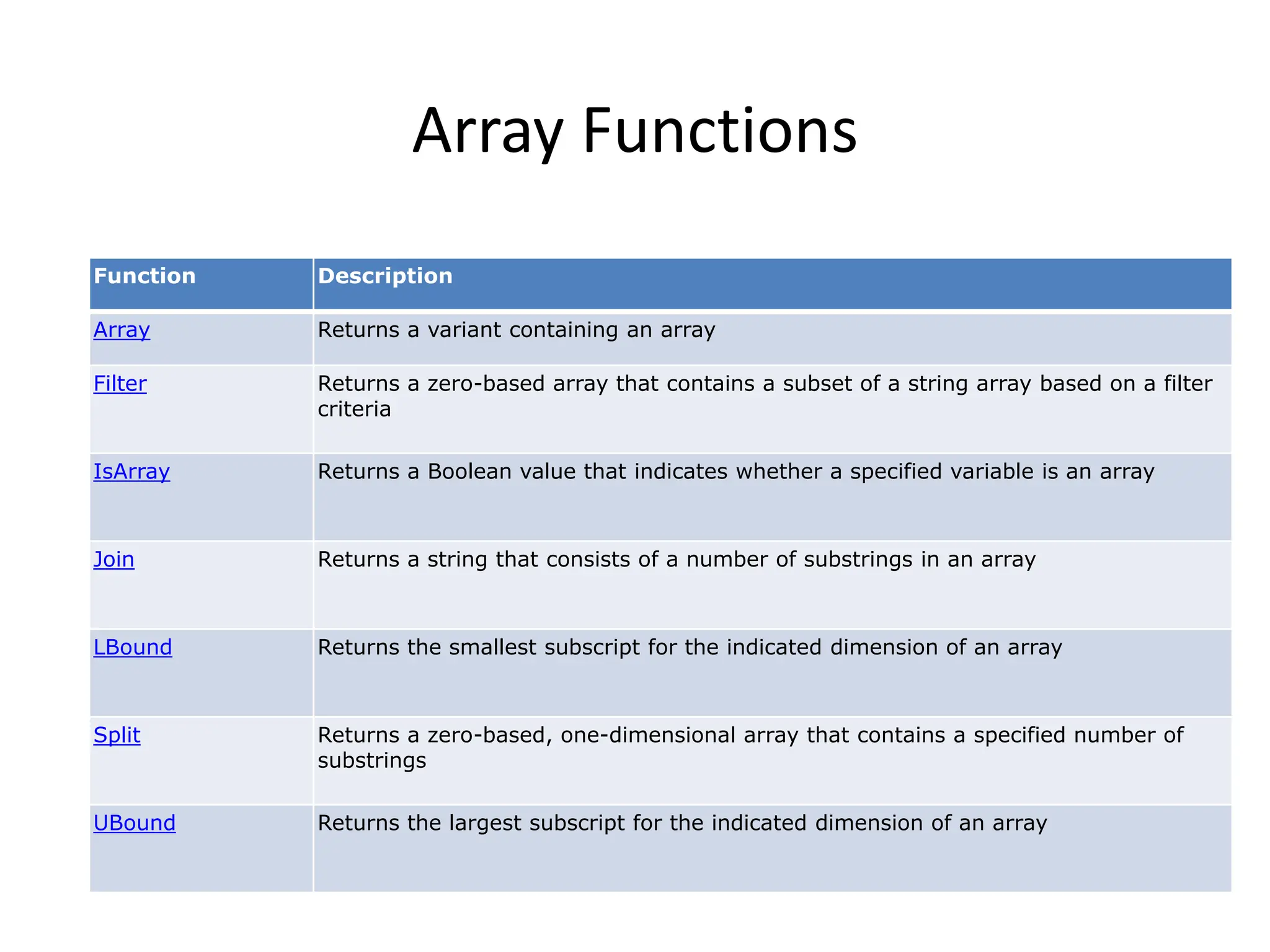 Array Functions

| Function | Description |
|---|---|
| Array | Returns a variant containing an array |
| Filter | Returns a zero-based array that contains a subset of a string array based on a filter criteria |
| IsArray | Returns a Boolean value that indicates whether a specified variable is an array |
| Join | Returns a string that consists of a number of substrings in an array |
| LBound | Returns the smallest subscript for the indicated dimension of an array |
| Split | Returns a zero-based, one-dimensional array that contains a specified number of substrings |
| UBound | Returns the largest subscript for the indicated dimension of an array |